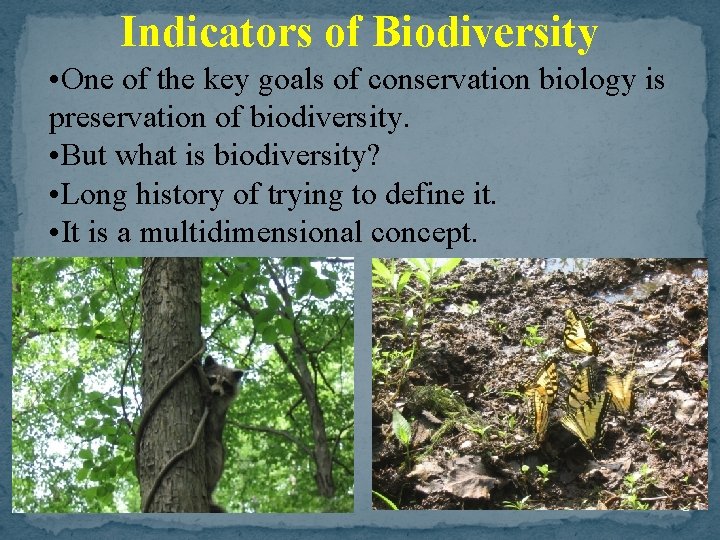 Indicators of Biodiversity

•One of the key goals of conservation biology is preservation of biodiversity.
•But what is biodiversity?
•Long history of trying to define it.
•It is a multidimensional concept.